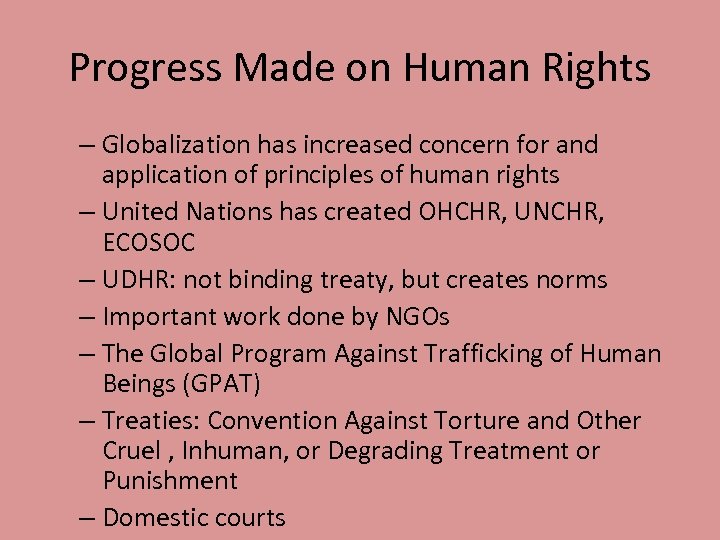 Progress Made on Human Rights

– Globalization has increased concern for and application of principles of human rights

– United Nations has created OHCHR, UNCHR, ECOSOC

– UDHR: not binding treaty, but creates norms

– Important work done by NGOs

– The Global Program Against Trafficking of Human Beings (GPAT)

– Treaties: Convention Against Torture and Other Cruel , Inhuman, or Degrading Treatment or Punishment

– Domestic courts